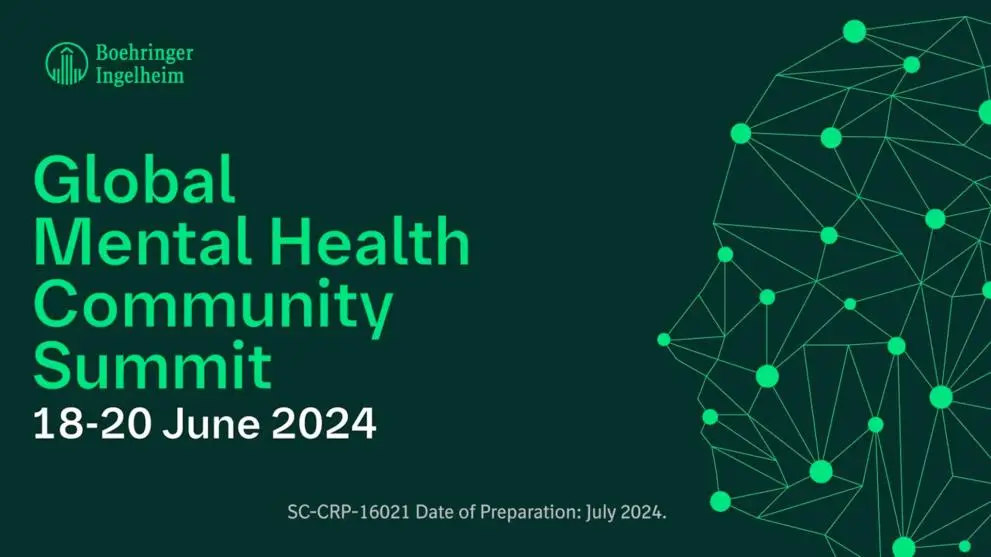 Boehringer Ingelheim

Global Mental Health Community Summit

18-20 June 2024

SC-CRP-16021 Date of Preparation: July 2024.